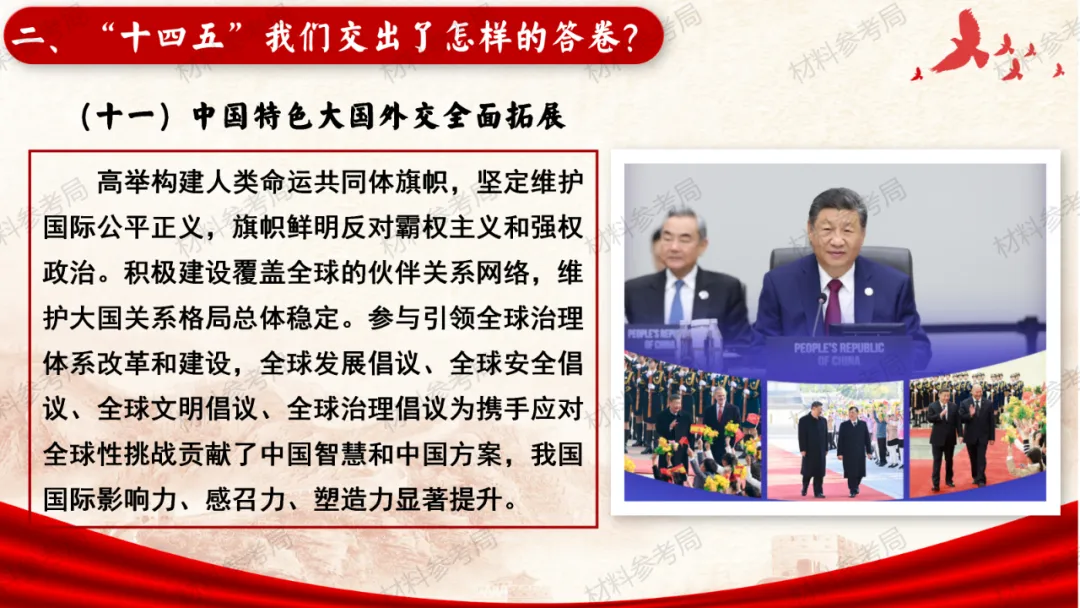 二、“十四五”我们交出了怎样的答卷？

（十一）中国特色大国外交全面拓展

高举构建人类命运共同体旗帜，坚定维护国际公平正义，旗帜鲜明反对霸权主义和强权政治。积极建设覆盖全球的伙伴关系网络，维护大国关系格局总体稳定。参与引领全球治理体系改革和建设，全球发展倡议、全球安全倡议、全球文明倡议、全球治理倡议为携手应对全球性挑战贡献了中国智慧和中国方案，我国国际影响力、感召力、塑造力显著提升。

PEOPLE'S REPUBLIC OF CHINA

PEOPLE'S REPUBLIC OF CHINA

材料参考局